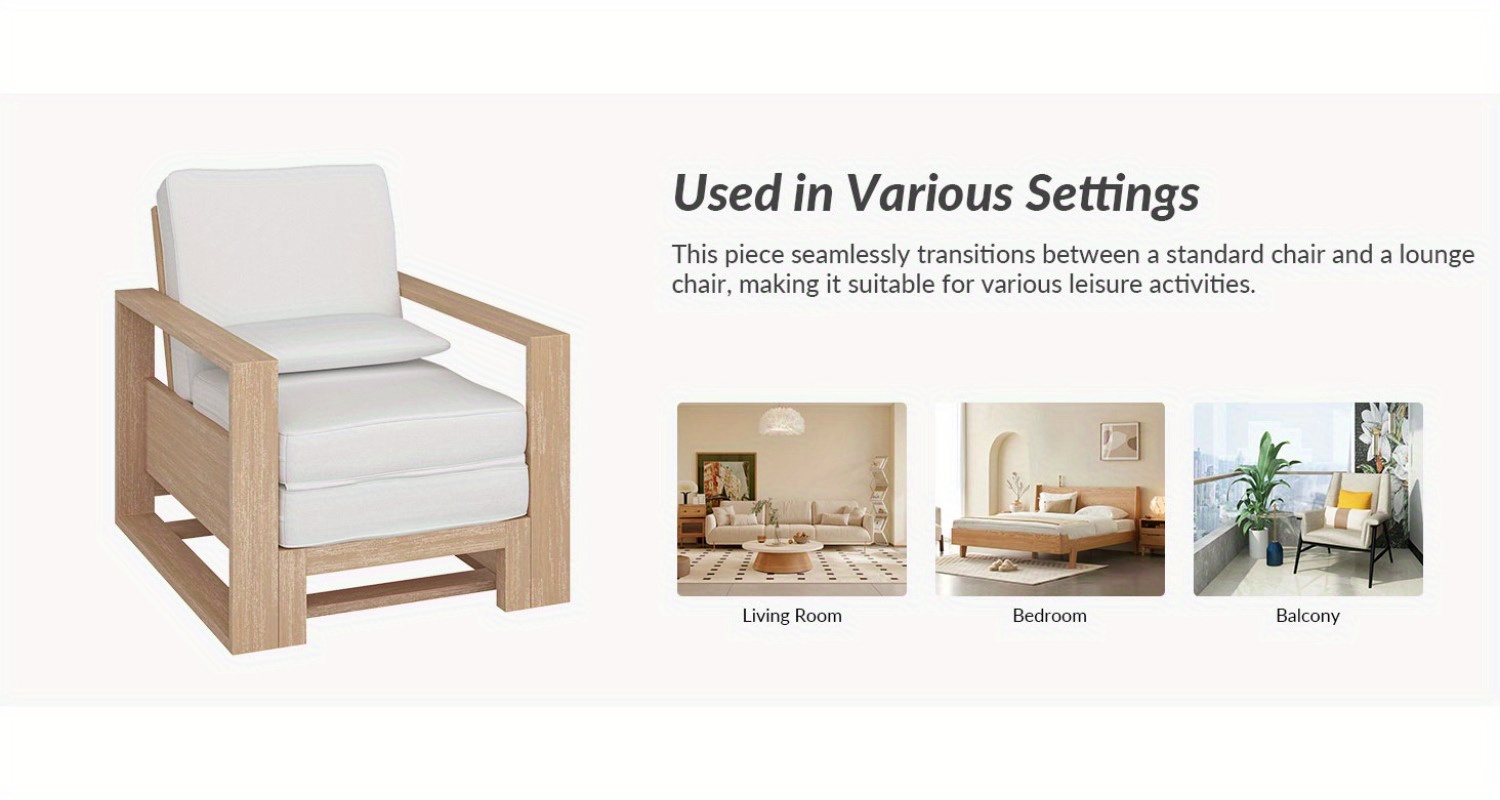 Used in Various Settings

This piece seamlessly transitions between a standard chair and a lounge chair, making it suitable for various leisure activities.

Living Room

Bedroom

Balcony